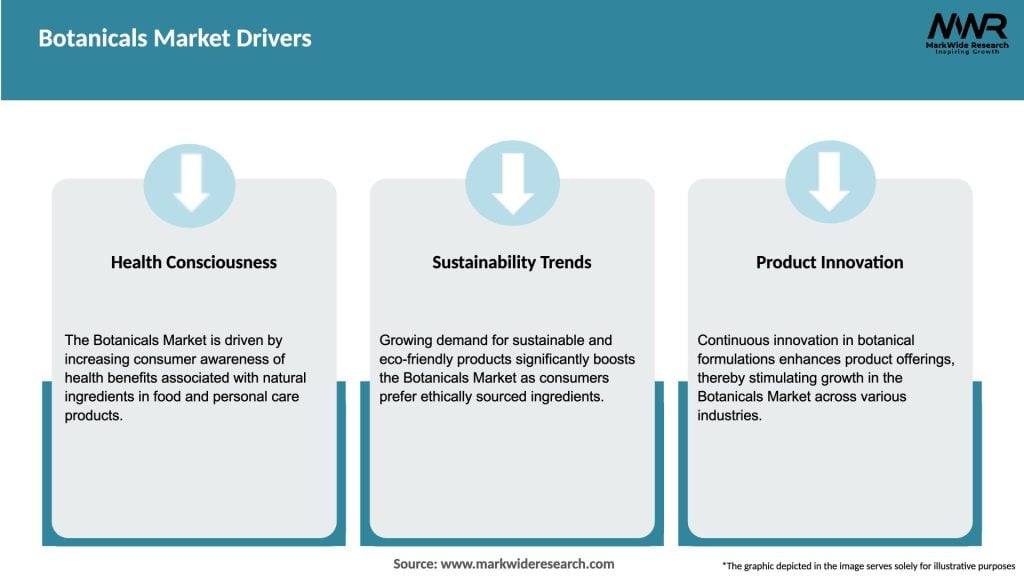 Botanicals Market Drivers

MWR
MarkWide Research
Inspiring Growth

Health Consciousness

The Botanicals Market is driven by increasing consumer awareness of health benefits associated with natural ingredients in food and personal care products.

Sustainability Trends

Growing demand for sustainable and eco-friendly products significantly boosts the Botanicals Market as consumers prefer ethically sourced ingredients.

Product Innovation

Continuous innovation in botanical formulations enhances product offerings, thereby stimulating growth in the Botanicals Market across various industries.

Source: www.markwideresearch.com

*The graphic depicted in the image serves solely for illustrative purposes